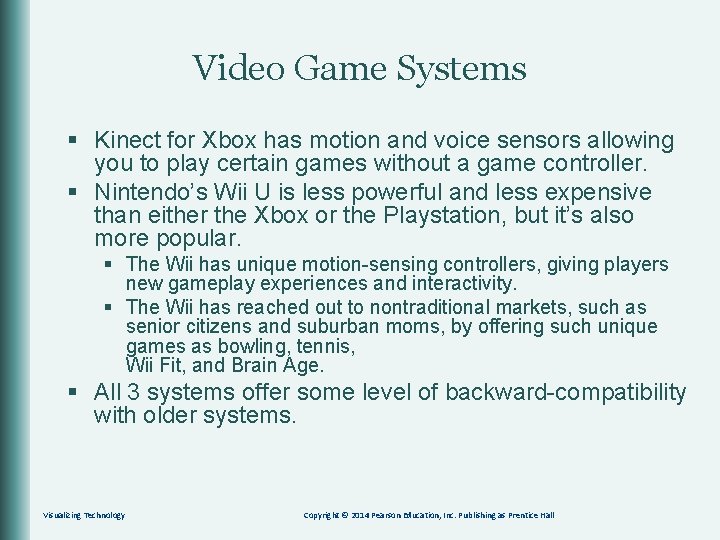 Video Game Systems

▪ Kinect for Xbox has motion and voice sensors allowing you to play certain games without a game controller.
▪ Nintendo's Wii U is less powerful and less expensive than either the Xbox or the Playstation, but it's also more popular.
▪ The Wii has unique motion-sensing controllers, giving players new gameplay experiences and interactivity.
▪ The Wii has reached out to nontraditional markets, such as senior citizens and suburban moms, by offering such unique games as bowling, tennis,
Wii Fit, and Brain Age.
▪ All 3 systems offer some level of backward-compatibility with older systems.

Visualizing Technology

Copyright © 2014 Pearson Education, Inc. Publishing as Prentice Hall